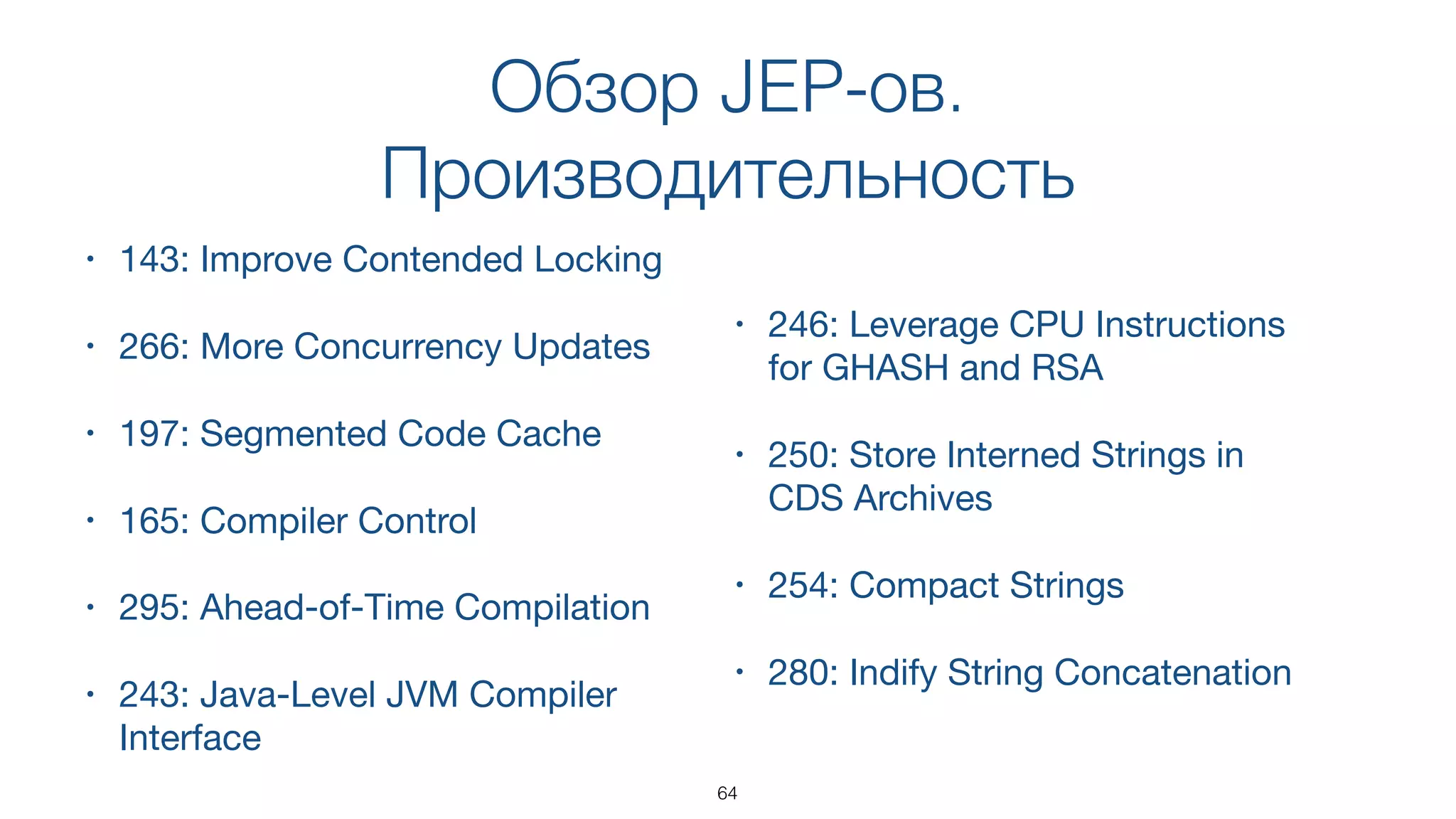 Обзор JEP-ов. Производительность

• 143: Improve Contended Locking

• 266: More Concurrency Updates

• 197: Segmented Code Cache

• 165: Compiler Control

• 295: Ahead-of-Time Compilation

• 243: Java-Level JVM Compiler Interface

• 246: Leverage CPU Instructions for GHASH and RSA

• 250: Store Interned Strings in CDS Archives

• 254: Compact Strings

• 280: Indify String Concatenation

64